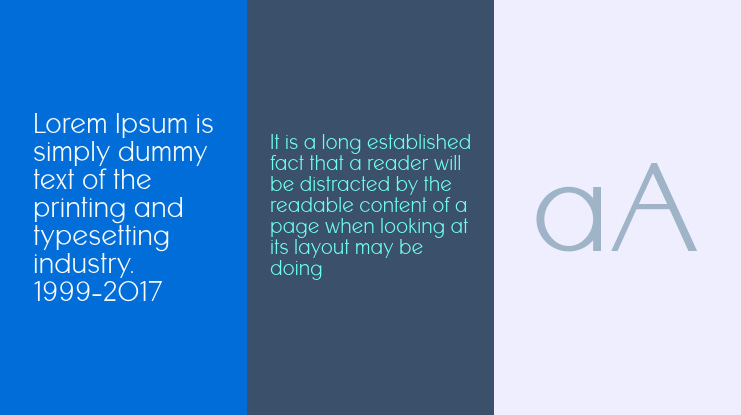 Lorem Ipsum is simply dummy text of the printing and typesetting industry. 1999-2017

It is a long established fact that a reader will be distracted by the readable content of a page when looking at its layout may be doing

aA